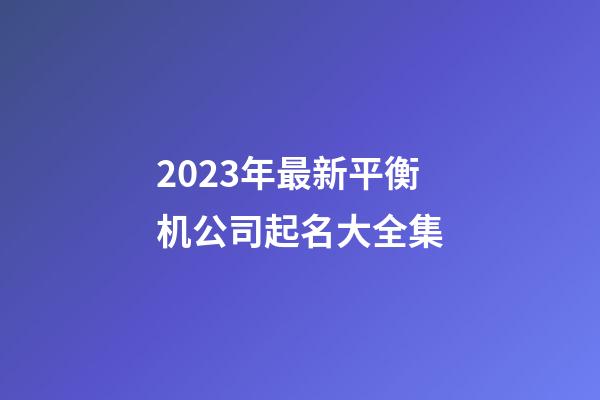 2023年最新平衡机公司起名大全集